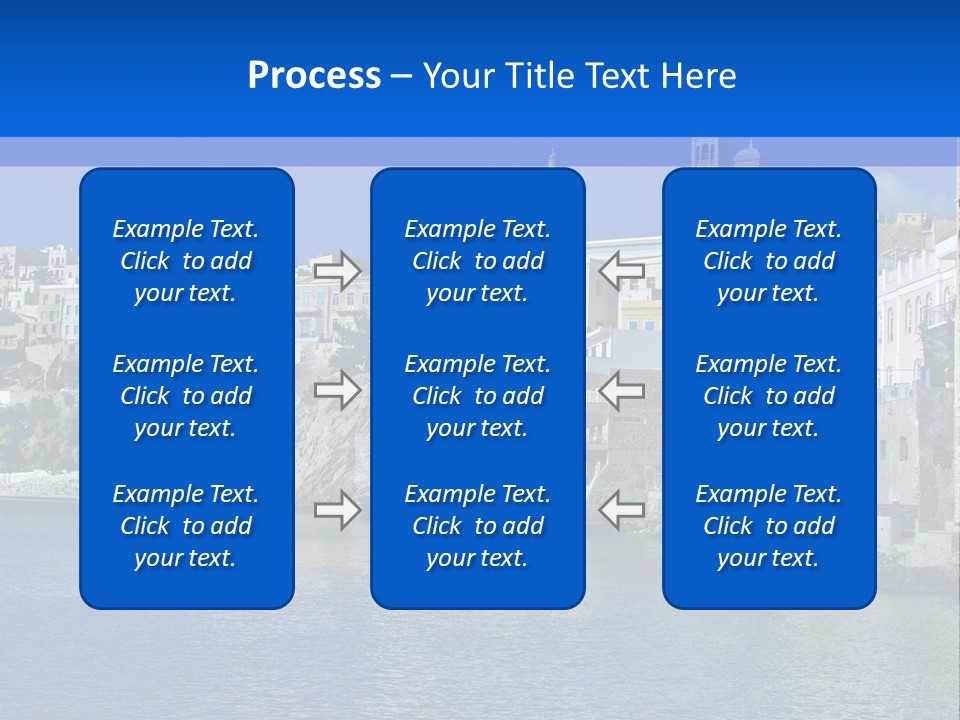 Process – Your Title Text Here

Example Text. Click to add your text.

Example Text. Click to add your text.

Example Text. Click to add your text.

Example Text. Click to add your text.

Example Text. Click to add your text.

Example Text. Click to add your text.

Example Text. Click to add your text.

Example Text. Click to add your text.

Example Text. Click to add your text.